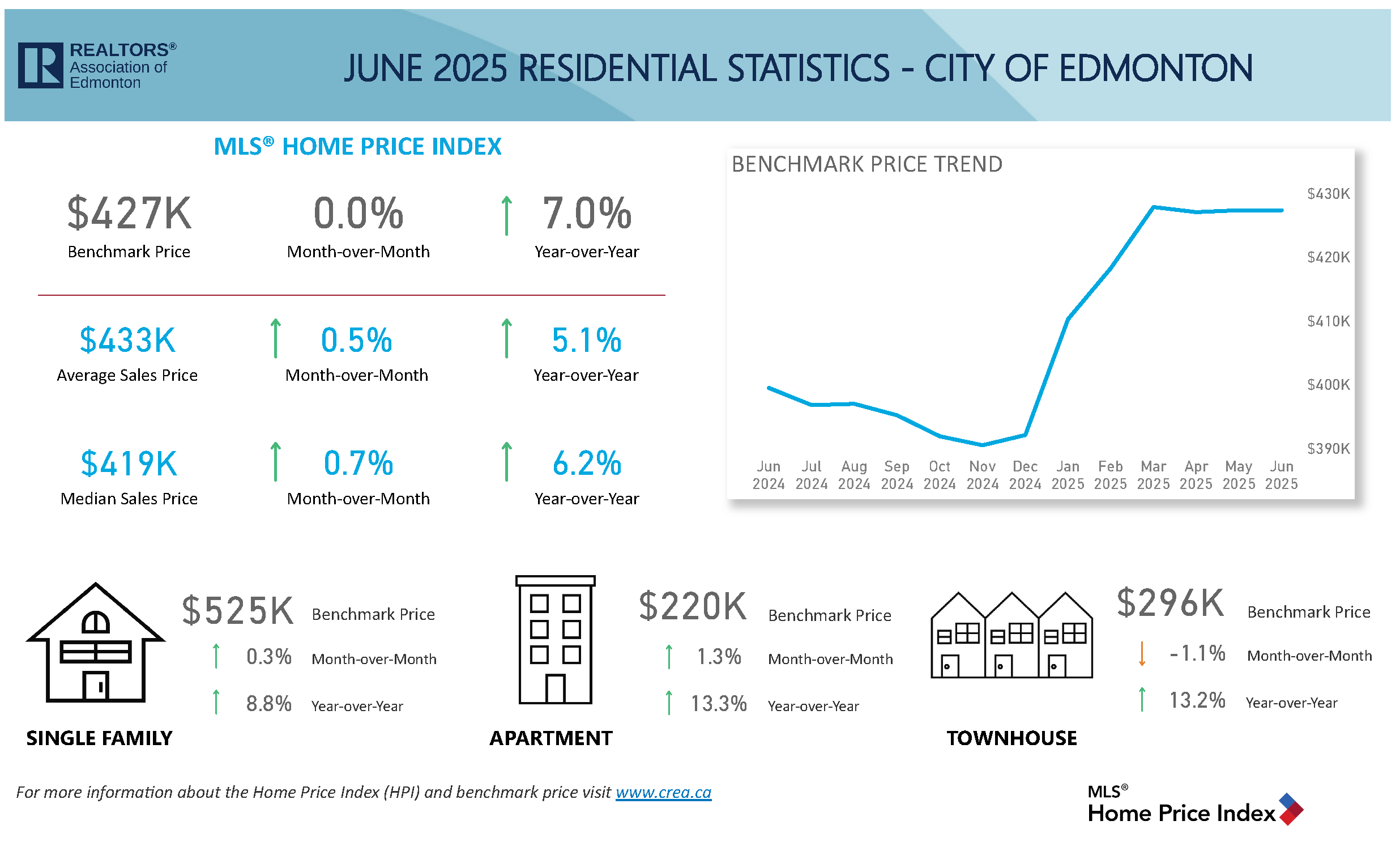 REALTORS® Association of Edmonton

JUNE 2025 RESIDENTIAL STATISTICS - CITY OF EDMONTON

MLS® HOME PRICE INDEX

$427K
Benchmark Price

0.0%
Month-over-Month

7.0%
Year-over-Year

$433K
Average Sales Price

0.5%
Month-over-Month

5.1%
Year-over-Year

$419K
Median Sales Price

0.7%
Month-over-Month

6.2%
Year-over-Year

BENCHMARK PRICE TREND

$430K
$420K
$410K
$400K
$390K

Jun 2024 Jul 2024 Aug 2024 Sep 2024 Oct 2024 Nov 2024 Dec 2024 Jan 2025 Feb 2025 Mar 2025 Apr 2025 May 2025 Jun 2025

$525K Benchmark Price
0.3% Month-over-Month
8.8% Year-over-Year
SINGLE FAMILY

$220K Benchmark Price
1.3% Month-over-Month
13.3% Year-over-Year
APARTMENT

$296K Benchmark Price
-1.1% Month-over-Month
13.2% Year-over-Year
TOWNHOUSE

For more information about the Home Price Index (HPI) and benchmark price visit www.crea.ca

MLS® Home Price Index